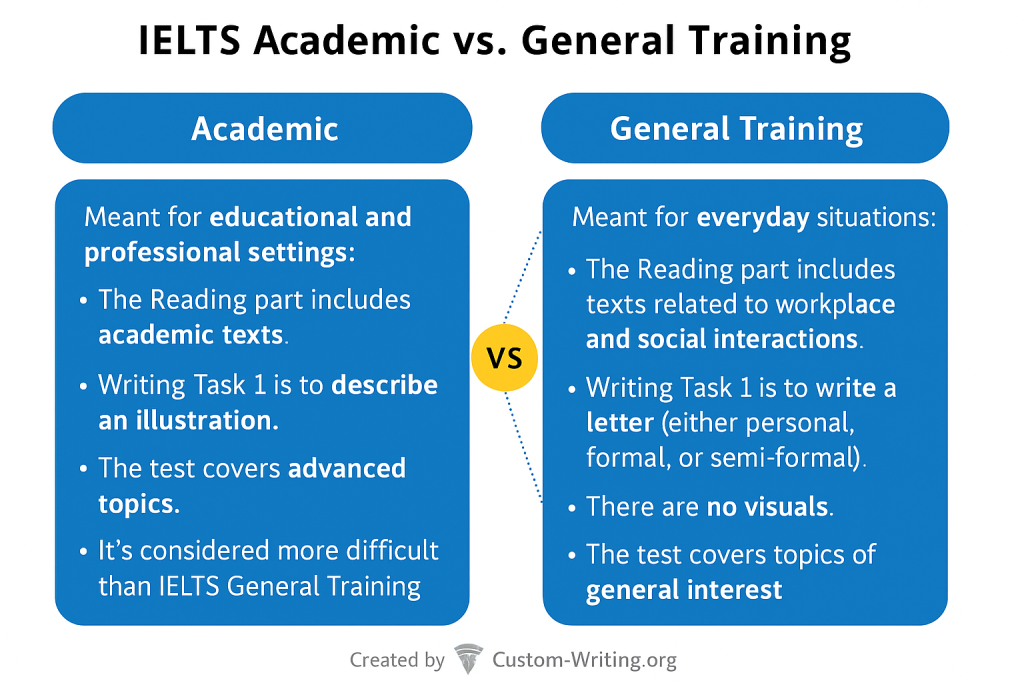 IELTS Academic vs. General Training

Academic

Meant for educational and professional settings:

• The Reading part includes academic texts.

• Writing Task 1 is to describe an illustration.

• The test covers advanced topics.

• It's considered more difficult than IELTS General Training

VS

General Training

Meant for everyday situations:

• The Reading part includes texts related to workplace and social interactions.

• Writing Task 1 is to write a letter (either personal, formal, or semi-formal).

• There are no visuals.

• The test covers topics of general interest

Created by Custom-Writing.org